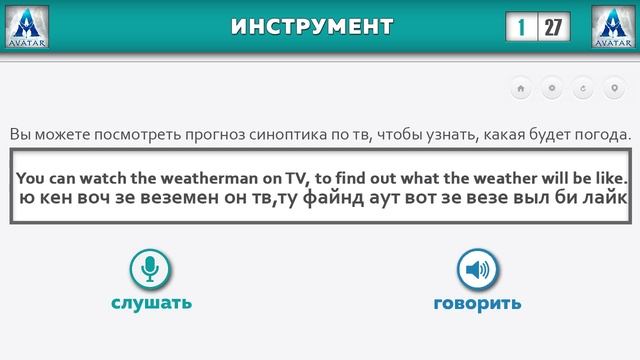 AVATAR

ИНСТРУМЕНТ

1 27

AVATAR

Вы можете посмотреть прогноз синоптика по тв, чтобы узнать, какая будет погода.

You can watch the weatherman on TV, to find out what the weather will be like.
ю кен воч зе веземен он тв,ту файнд аут вот зе везе выл би лайк

слушать

говорить